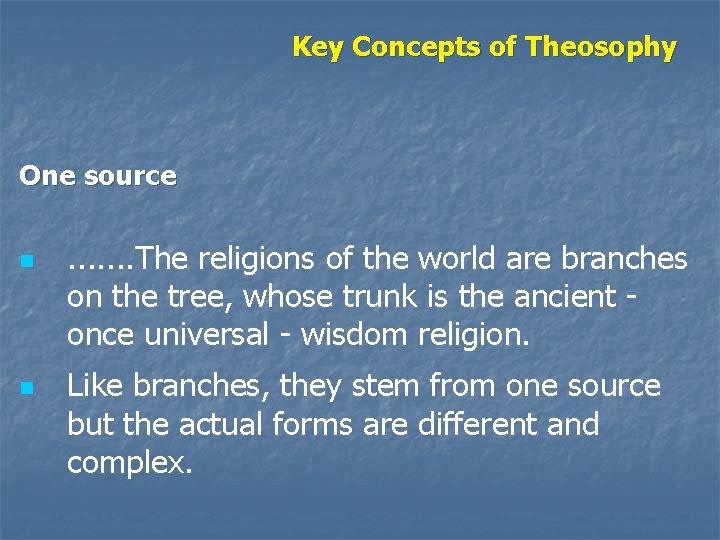 Key Concepts of Theosophy

One source

- .......The religions of the world are branches on the tree, whose trunk is the ancient - once universal - wisdom religion.
- Like branches, they stem from one source but the actual forms are different and complex.